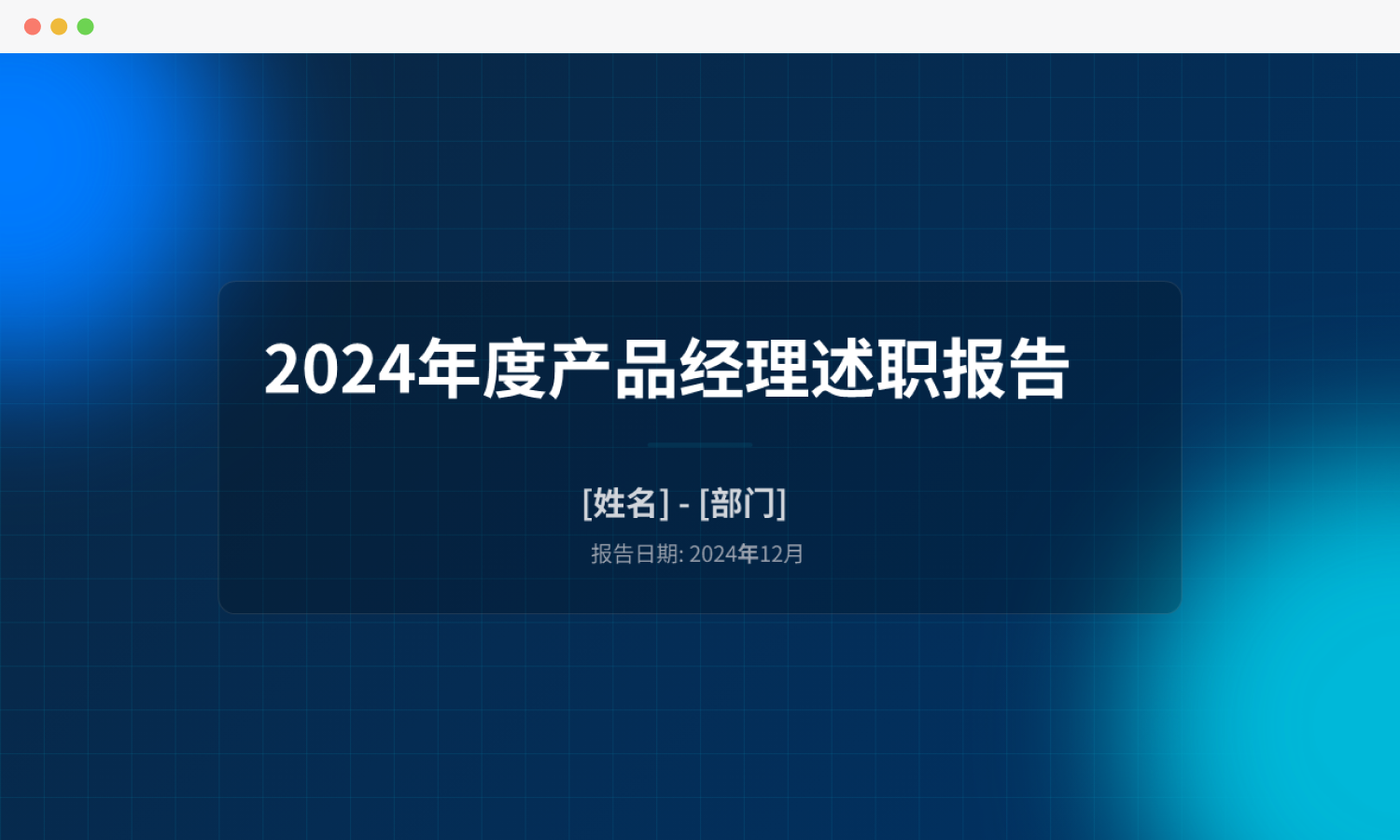 2024年度产品经理述职报告

[姓名] - [部门]

报告日期: 2024年12月